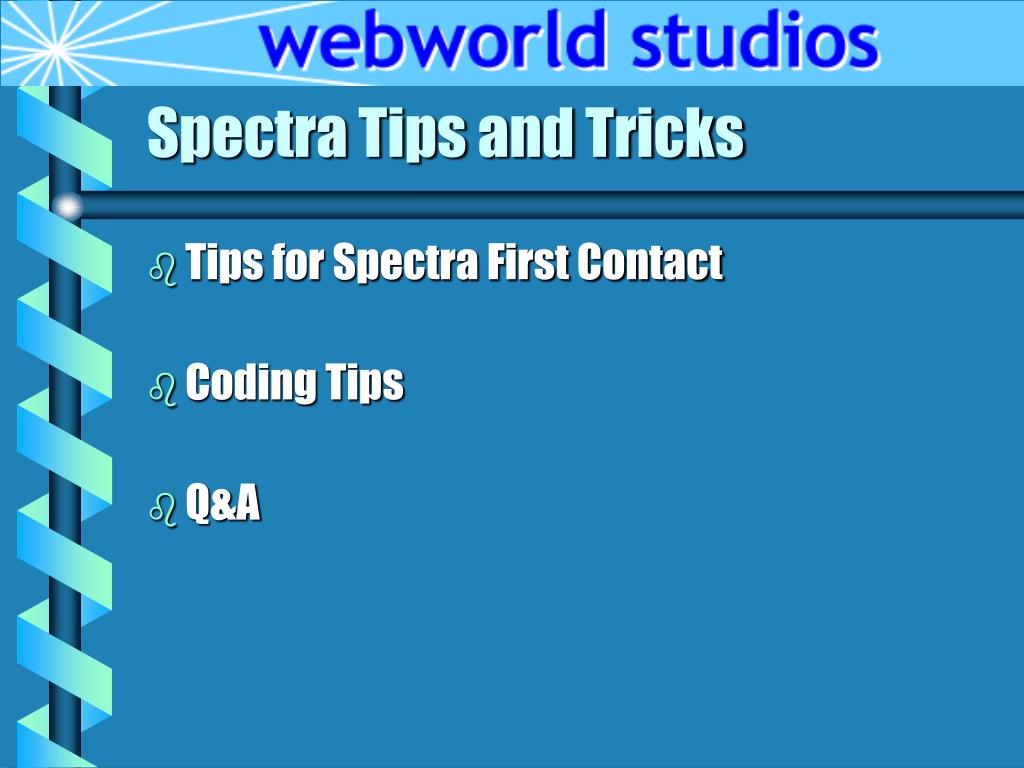 webworld studios

Spectra Tips and Tricks

Tips for Spectra First Contact

Coding Tips

Q&A